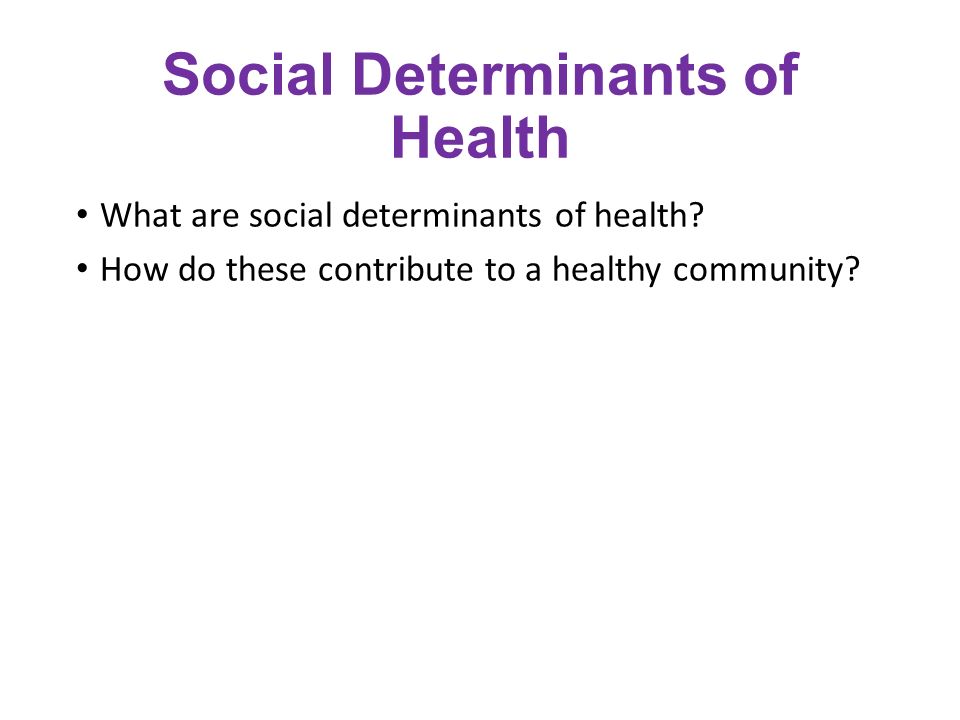 Social Determinants of Health

• What are social determinants of health?
• How do these contribute to a healthy community?